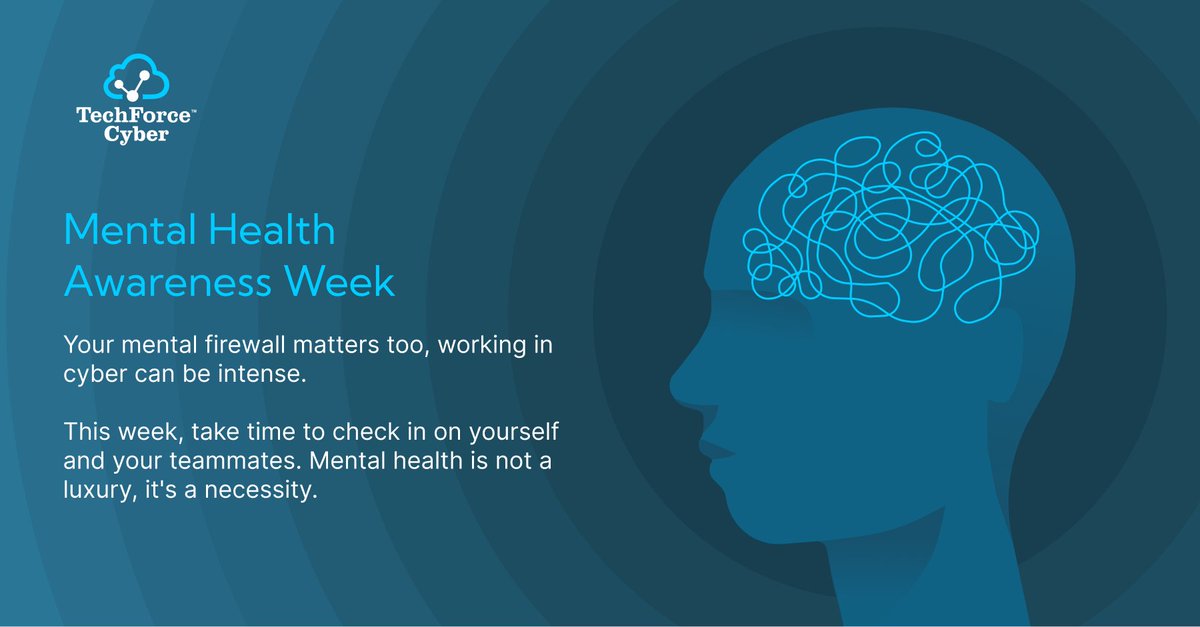 TechForce™
Cyber

Mental Health Awareness Week

Your mental firewall matters too, working in cyber can be intense.

This week, take time to check in on yourself and your teammates. Mental health is not a luxury, it's a necessity.